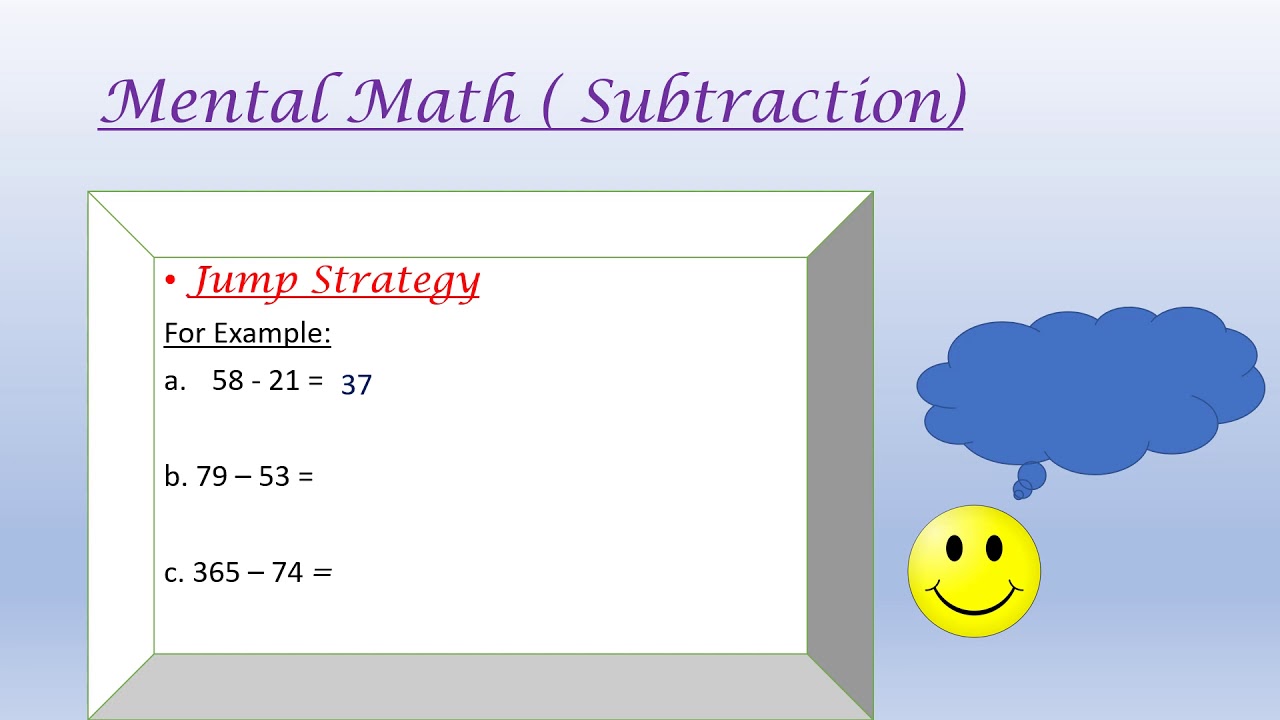 Mental Math ( Subtraction)

• Jump Strategy

For Example:

a. 58 - 21 = 37

b. 79 – 53 =

c. 365 – 74 =